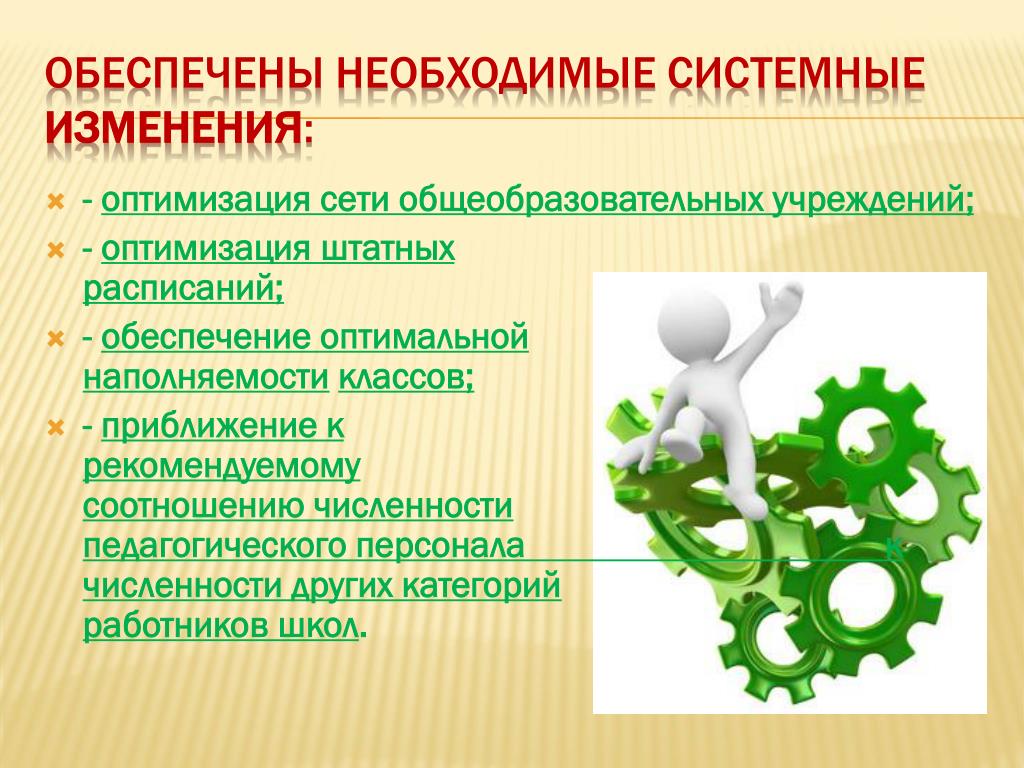 ОБЕСПЕЧЕНЫ НЕОБХОДИМЫЕ СИСТЕМНЫЕ ИЗМЕНЕНИЯ:

- оптимизация сети общеобразовательных учреждений;
- оптимизация штатных расписаний;
- обеспечение оптимальной наполняемости классов;
- приближение к рекомендуемому соотношению численности педагогического персонала к численности других категорий работников школ.